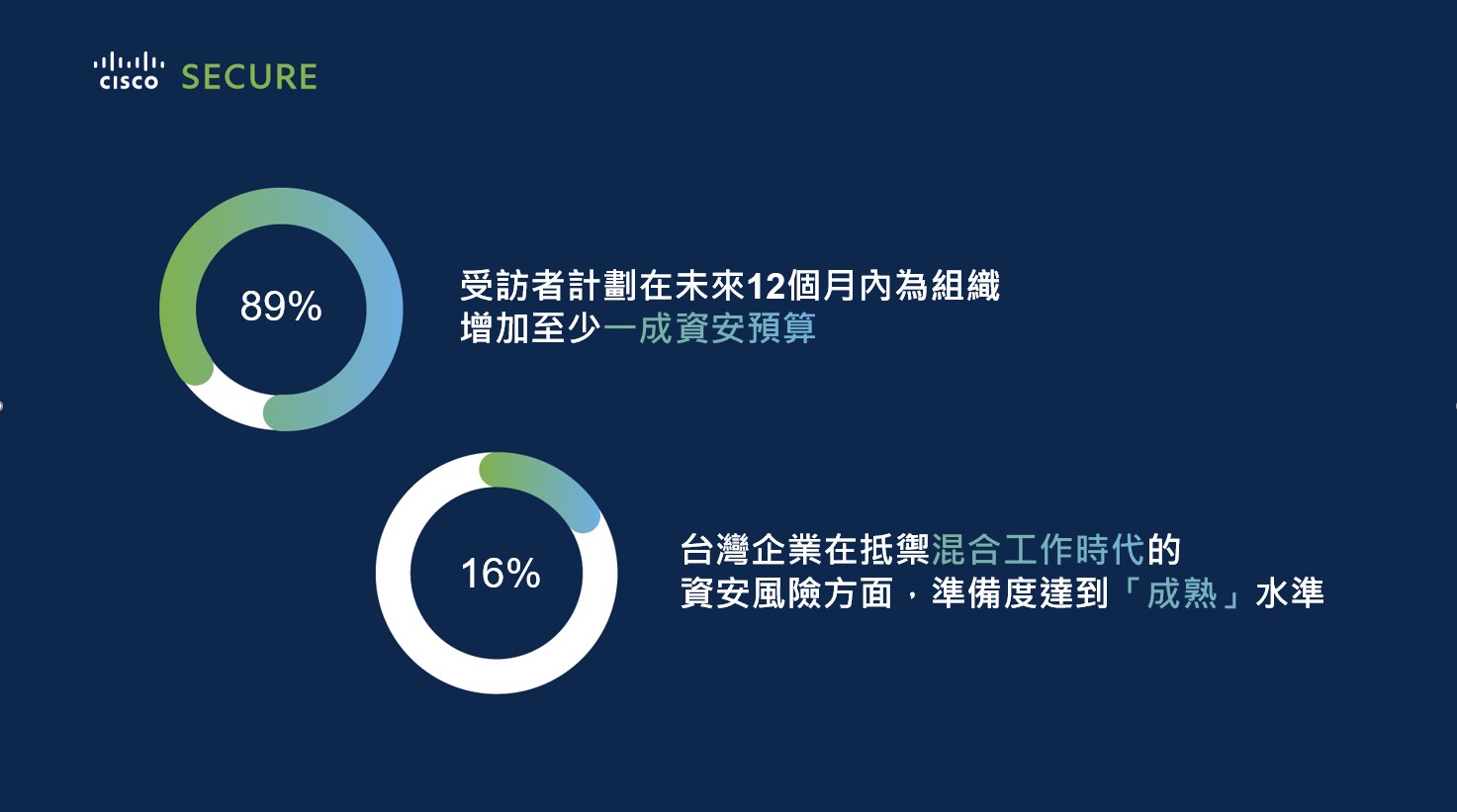 cisco SECURE

89%

受訪者計劃在未來12個月內為組織增加至少一成資安預算

16%

台灣企業在抵禦混合工作時代的資安風險方面，準備度達到「成熟」水準